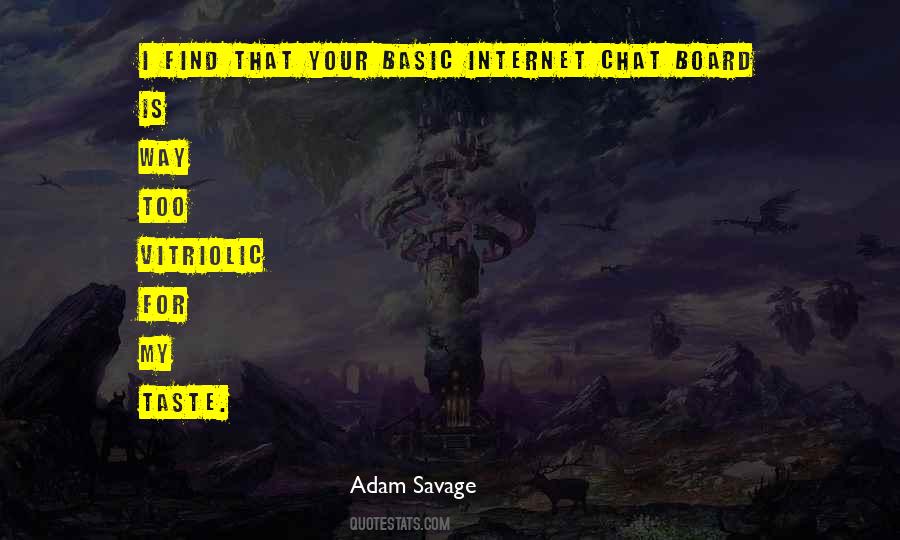 I FIND THAT YOUR BASIC INTERNET CHAT BOARD IS WAY TOO VITRIOLIC FOR MY TASTE.

Adam Savage

QUOTESTATS.COM